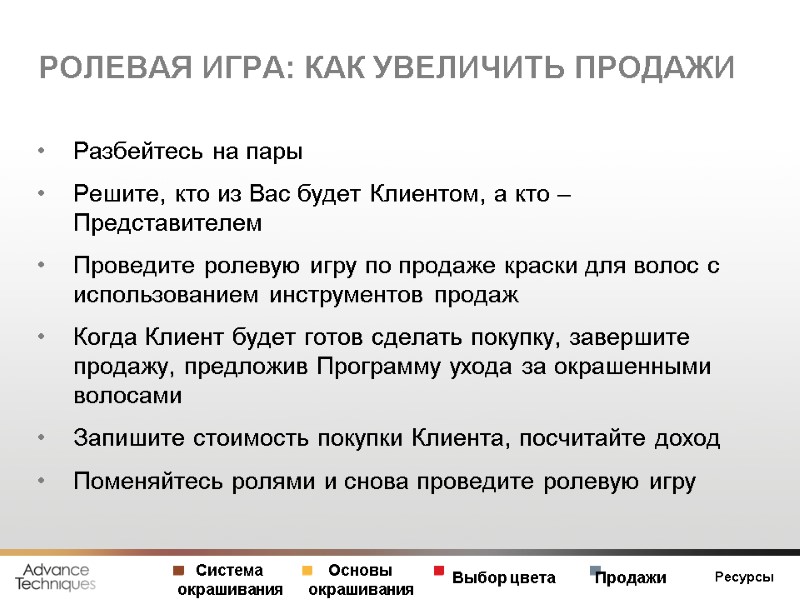 РОЛЕВАЯ ИГРА: КАК УВЕЛИЧИТЬ ПРОДАЖИ

• Разбейтесь на пары

• Решите, кто из Вас будет Клиентом, а кто – Представителем

• Проведите ролевую игру по продаже краски для волос с использованием инструментов продаж

• Когда Клиент будет готов сделать покупку, завершите продажу, предложив Программу ухода за окрашенными волосами

• Запишите стоимость покупки Клиента, посчитайте доход

• Поменяйтесь ролями и снова проведите ролевую игру

Advance Techniques

Система окрашивания

Основы окрашивания

Выбор цвета

Продажи

Ресурсы